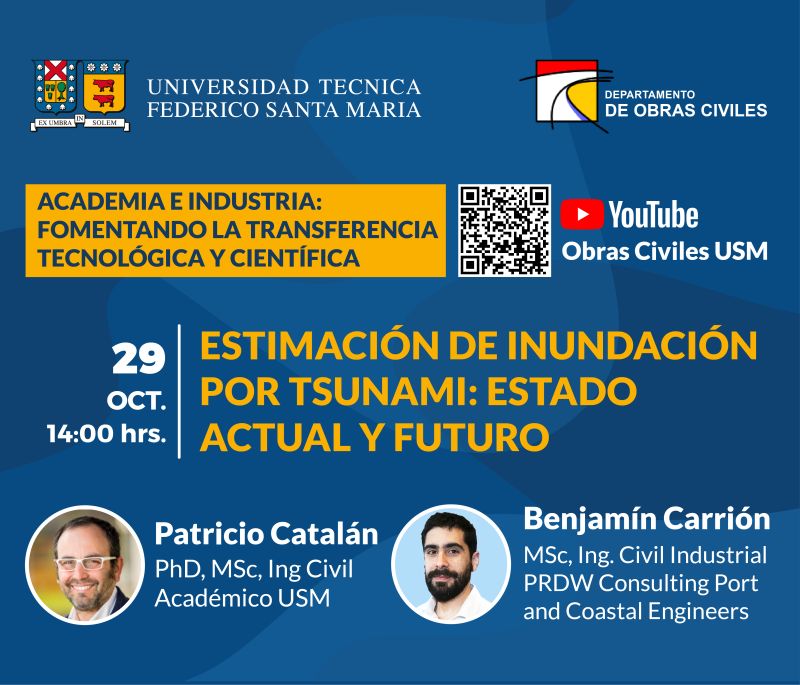 EX UMBRA IN SOLEM

UNIVERSIDAD TECNICA
FEDERICO SANTA MARIA

DEPARTAMENTO
DE OBRAS CIVILES

ACADEMIA E INDUSTRIA:
FOMENTANDO LA TRANSFERENCIA
TECNOLÓGICA Y CIENTÍFICA

YouTube
Obras Civiles USM

29
OCT.
14:00 hrs.

ESTIMACIÓN DE INUNDACIÓN POR TSUNAMI: ESTADO ACTUAL Y FUTURO

Patricio Catalán
PhD, MSc, Ing Civil
Académico USM

Benjamín Carrión
MSc, Ing. Civil Industrial
PRDW Consulting Port and Coastal Engineers